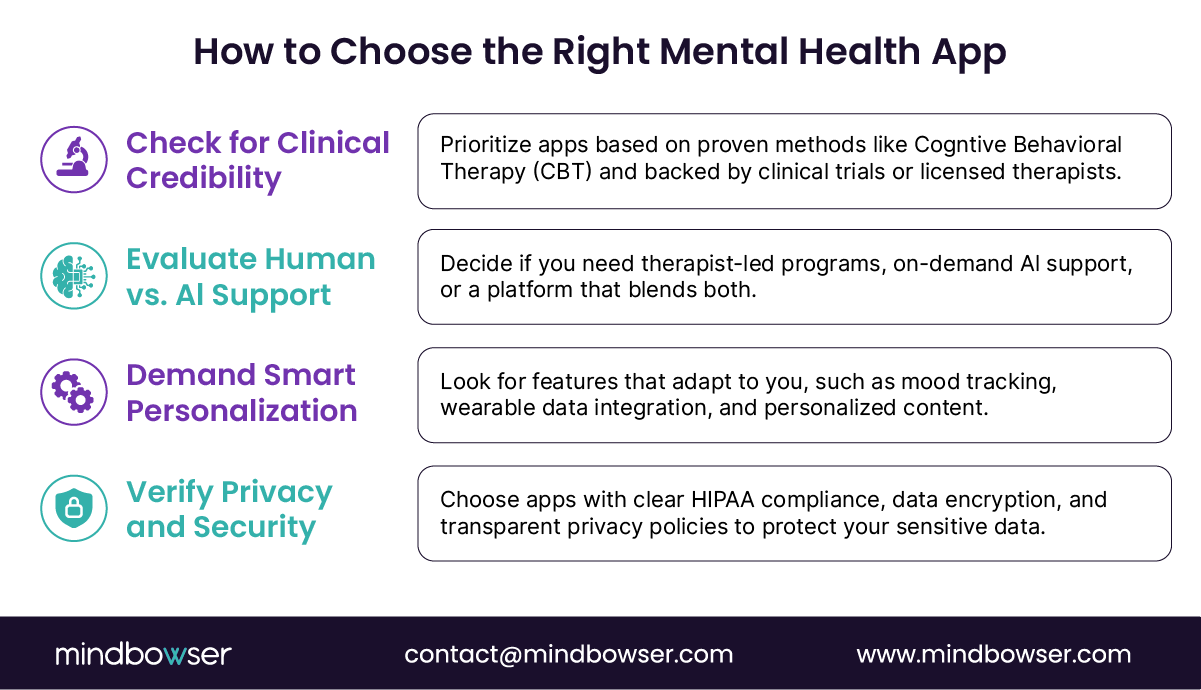 How to Choose the Right Mental Health App

Check for Clinical Credibility

Prioritize apps based on proven methods like Cogntive Behavioral Therapy (CBT) and backed by clinical trials or licensed therapists.

Evaluate Human vs. AI Support

Decide if you need therapist-led programs, on-demand AI support, or a platform that blends both.

Demand Smart Personalization

Look for features that adapt to you, such as mood tracking, wearable data integration, and personalized content.

Verify Privacy and Security

Choose apps with clear HIPAA compliance, data encryption, and transparent privacy policies to protect your sensitive data.

mindbowser

contact@mindbowser.com

www.mindbowser.com